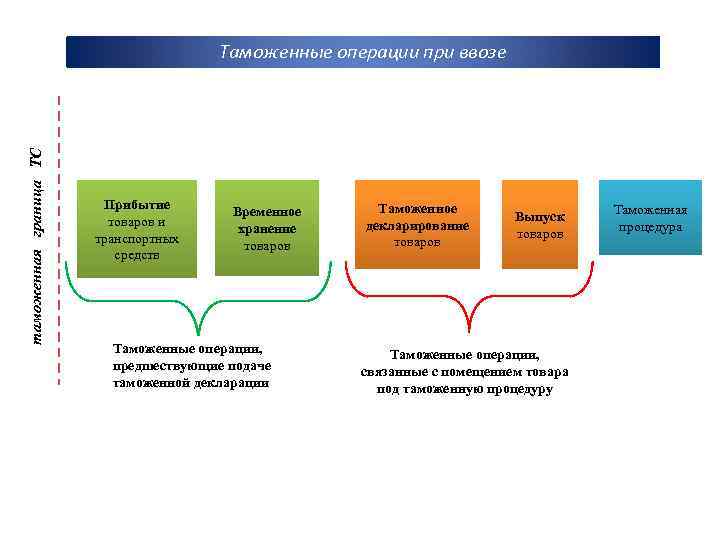 Таможенные операции при ввозе

таможенная граница ТС

Прибытие товаров и транспортных средств

Временное хранение товаров

Таможенное декларирование товаров

Выпуск товаров

Таможенная процедура

Таможенные операции, предшествующие подаче таможенной декларации

Таможенные операции, связанные с помещением товара под таможенную процедуру